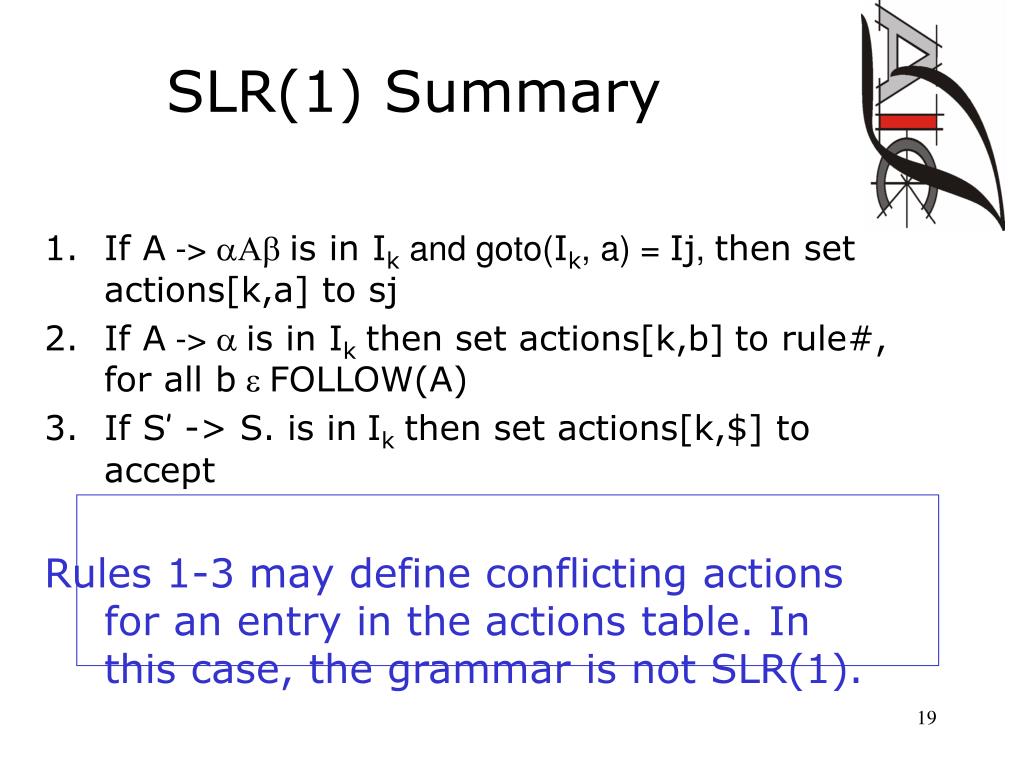 SLR(1) Summary

1. If A -> $\alpha A \beta$ is in $I_k$ and goto($I_k$, a) = Ij, then set actions[k,a] to sj
2. If A -> $\alpha$ is in $I_k$ then set actions[k,b] to rule#, for all b $\varepsilon$ FOLLOW(A)
3. If S' -> S. is in $I_k$ then set actions[k,$] to accept

Rules 1-3 may define conflicting actions for an entry in the actions table. In this case, the grammar is not SLR(1).

19